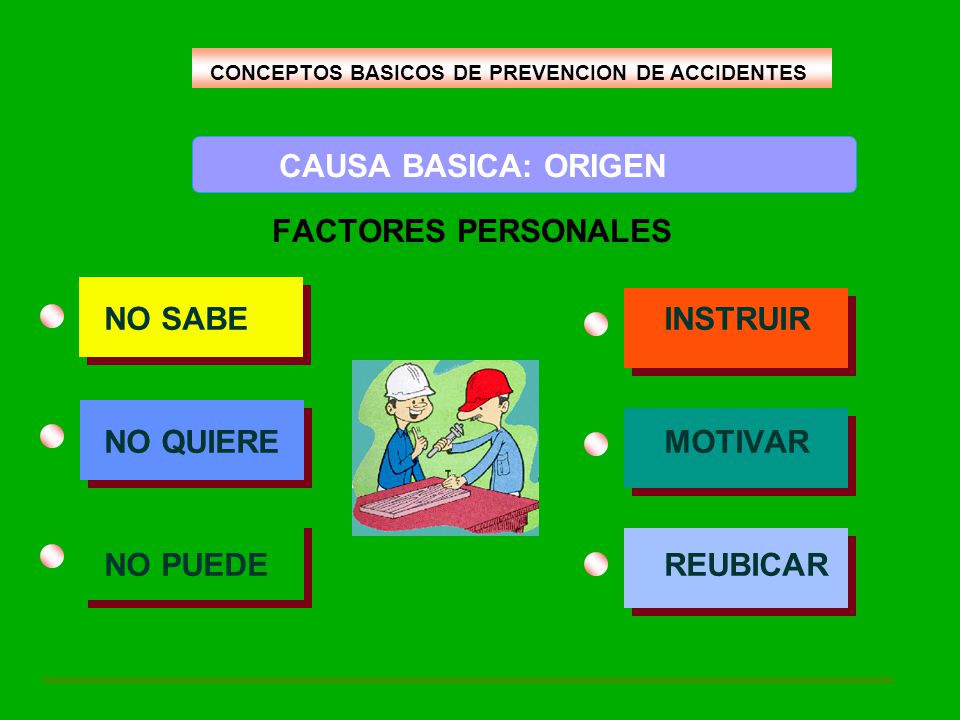 CONCEPTOS BASICOS DE PREVENCION DE ACCIDENTES

CAUSA BASICA: ORIGEN

FACTORES PERSONALES

NO SABE

NO QUIERE

NO PUEDE

INSTRUIR

MOTIVAR

REUBICAR